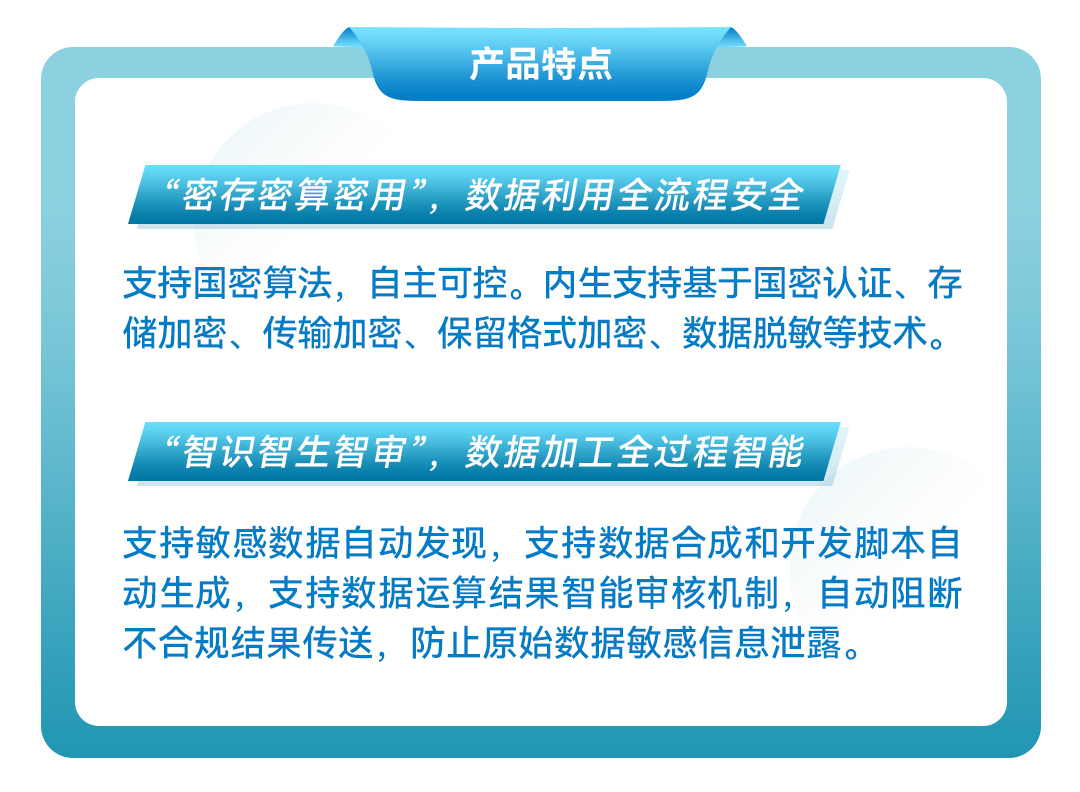 产品特点

“密存密算密用”，数据利用全流程安全

支持国密算法，自主可控。内生支持基于国密认证、存储加密、传输加密、保留格式加密、数据脱敏等技术。

“智识智生智审”，数据加工全过程智能

支持敏感数据自动发现，支持数据合成和开发脚本自动生成，支持数据运算结果智能审核机制，自动阻断不合规结果传送，防止原始数据敏感信息泄露。